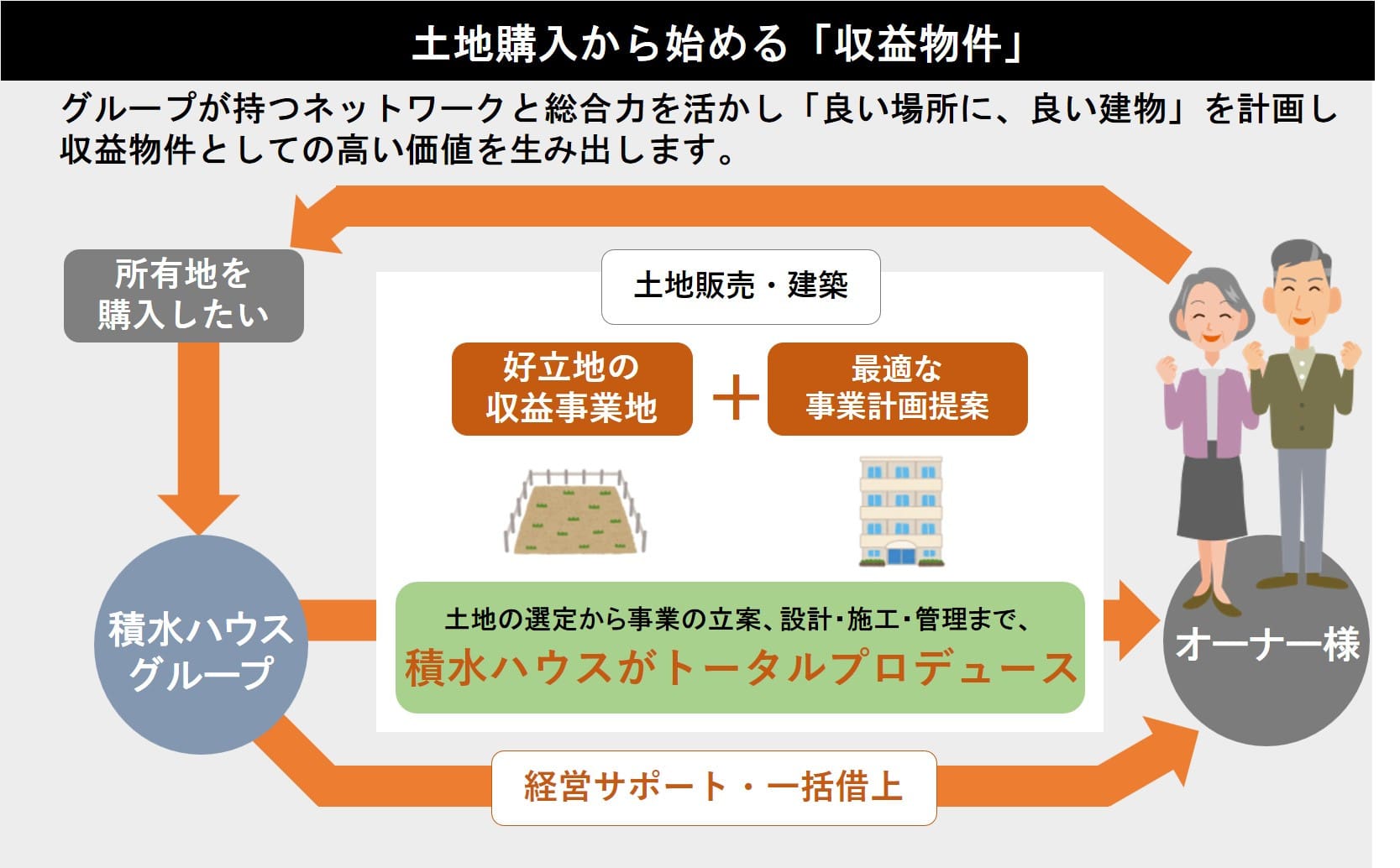 土地購入から始める「収益物件」

グループが持つネットワークと総合力を活かし「良い場所に、良い建物」を計画し収益物件としての高い価値を生み出します。

所有地を購入したい

土地販売・建築

好立地の収益事業地

＋

最適な事業計画提案

積水ハウスグループ

土地の選定から事業の立案、設計・施工・管理まで、
積水ハウスがトータルプロデュース

オーナー様

経営サポート・一括借上